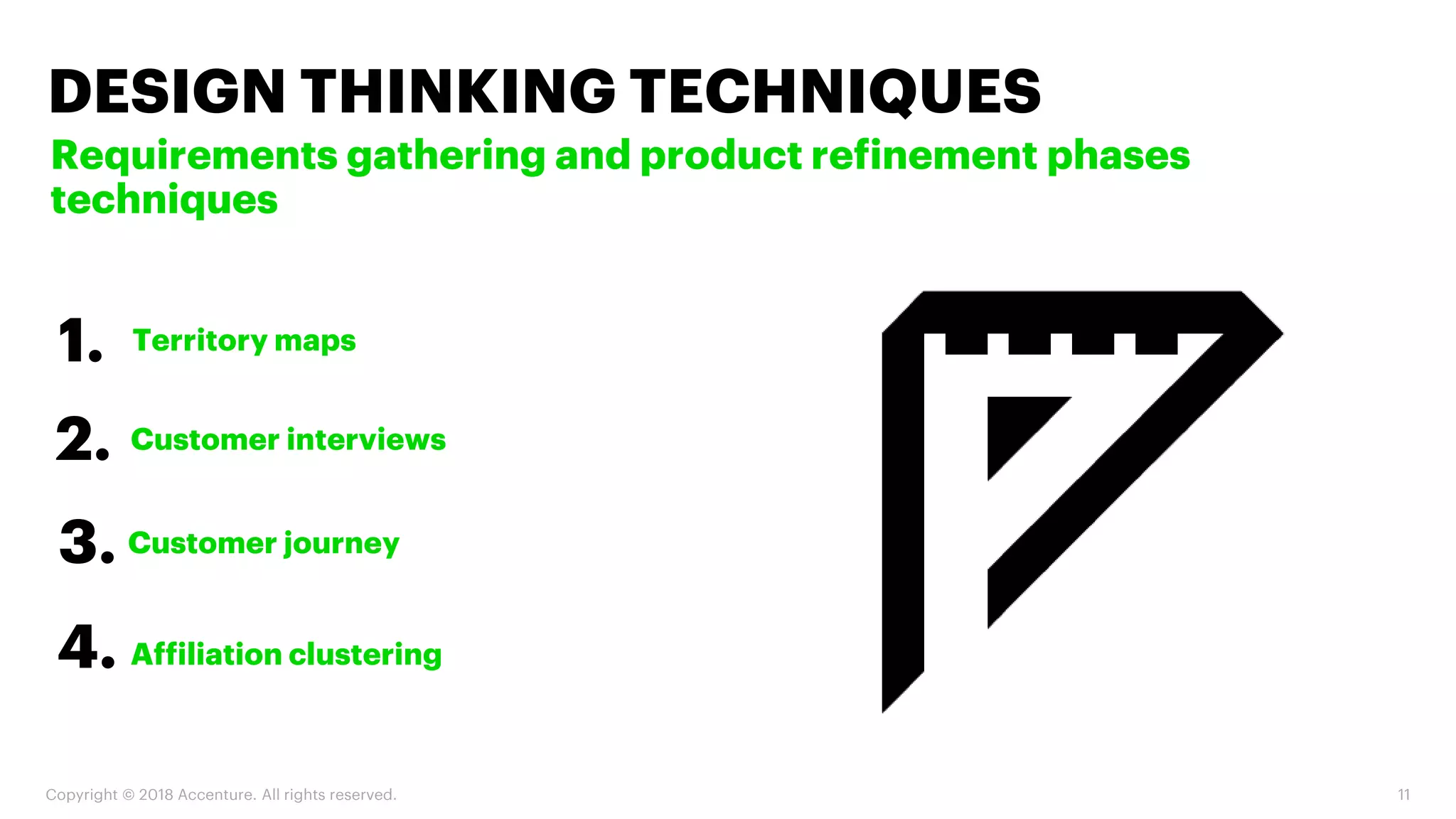 DESIGN THINKING TECHNIQUES

Requirements gathering and product refinement phases techniques

1. Territory maps

2. Customer interviews

3. Customer journey

4. Affiliation clustering

Copyright © 2018 Accenture. All rights reserved.

11